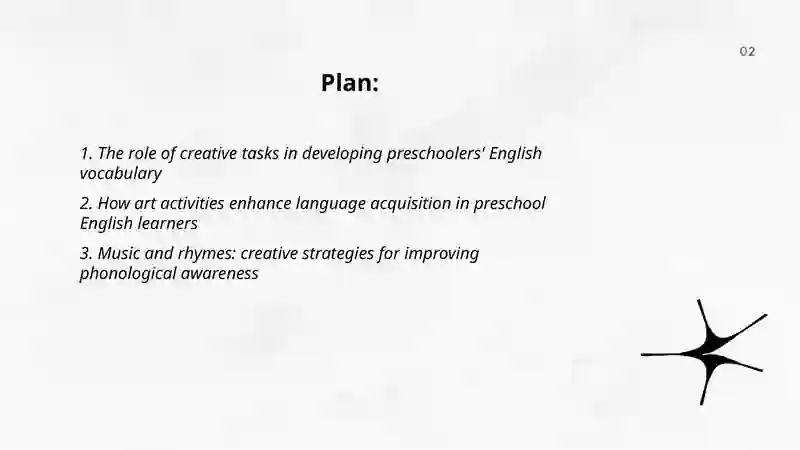 02

Plan:

1. The role of creative tasks in developing preschoolers' English vocabulary

2. How art activities enhance language acquisition in preschool English learners

3. Music and rhymes: creative strategies for improving phonological awareness